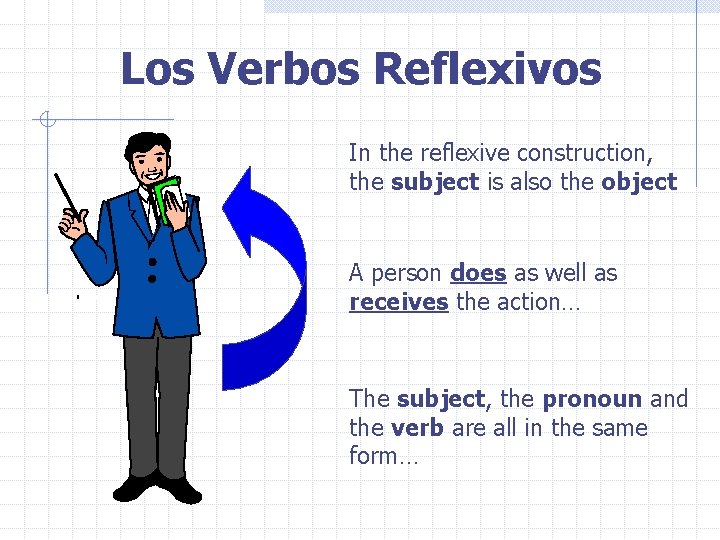 Los Verbos Reflexivos

In the reflexive construction, the subject is also the object

A person does as well as receives the action…

The subject, the pronoun and the verb are all in the same form…